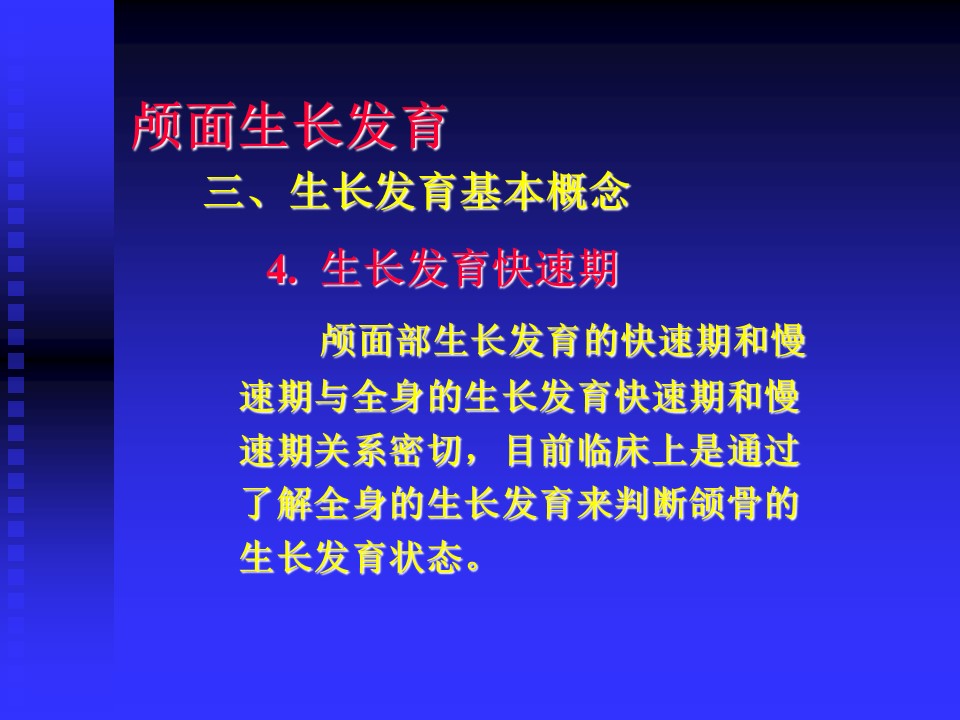 颅面生长发育

三、生长发育基本概念

4. 生长发育快速期

颅面部生长发育的快速期和慢速期与全身的生长发育快速期和慢速期关系密切，目前临床上是通过了解全身的生长发育来判断颌骨的生长发育状态。